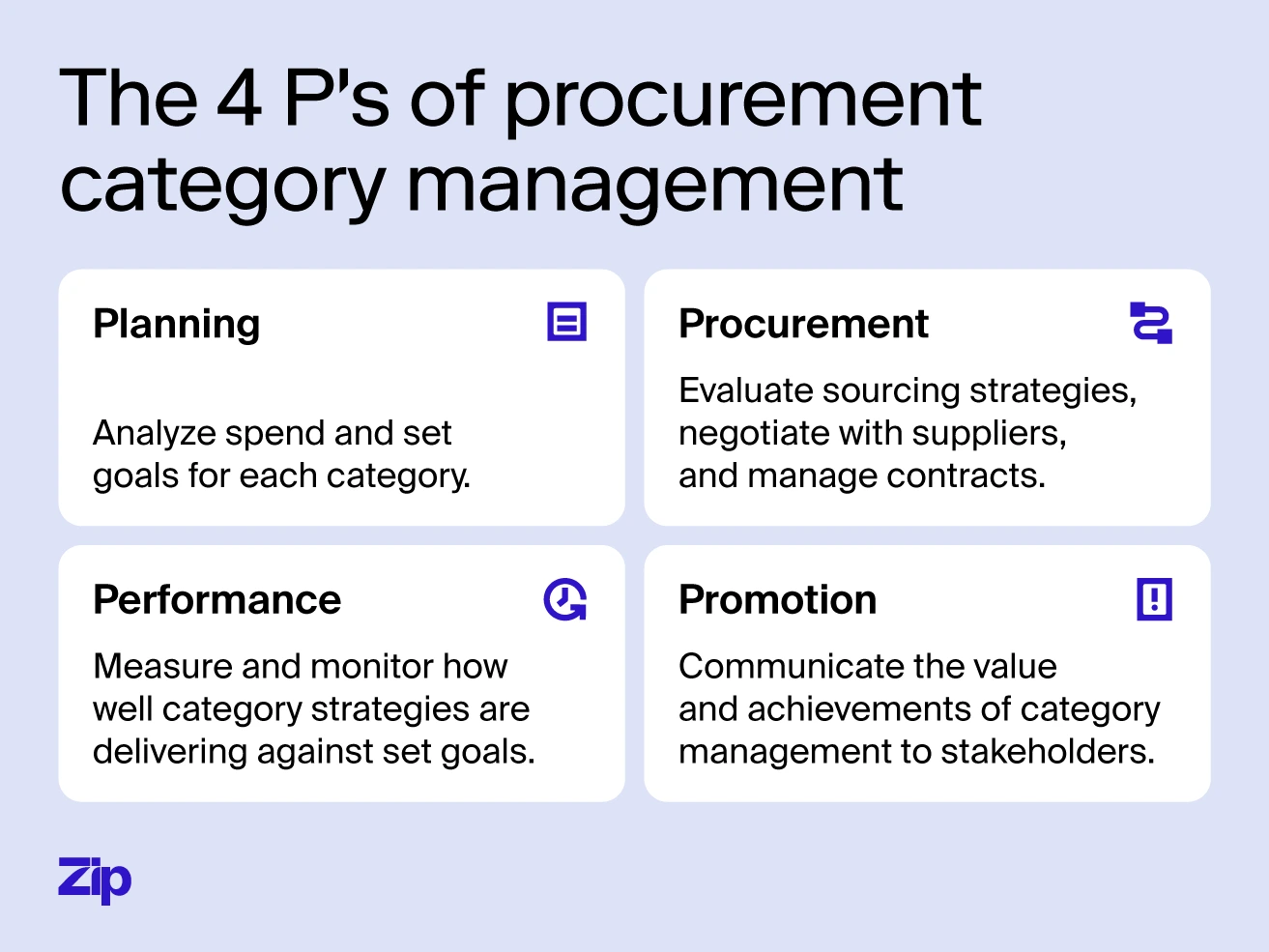 The 4 P's of procurement category management

Planning

Analyze spend and set goals for each category.

Procurement

Evaluate sourcing strategies, negotiate with suppliers, and manage contracts.

Performance

Measure and monitor how well category strategies are delivering against set goals.

Promotion

Communicate the value and achievements of category management to stakeholders.

Zip